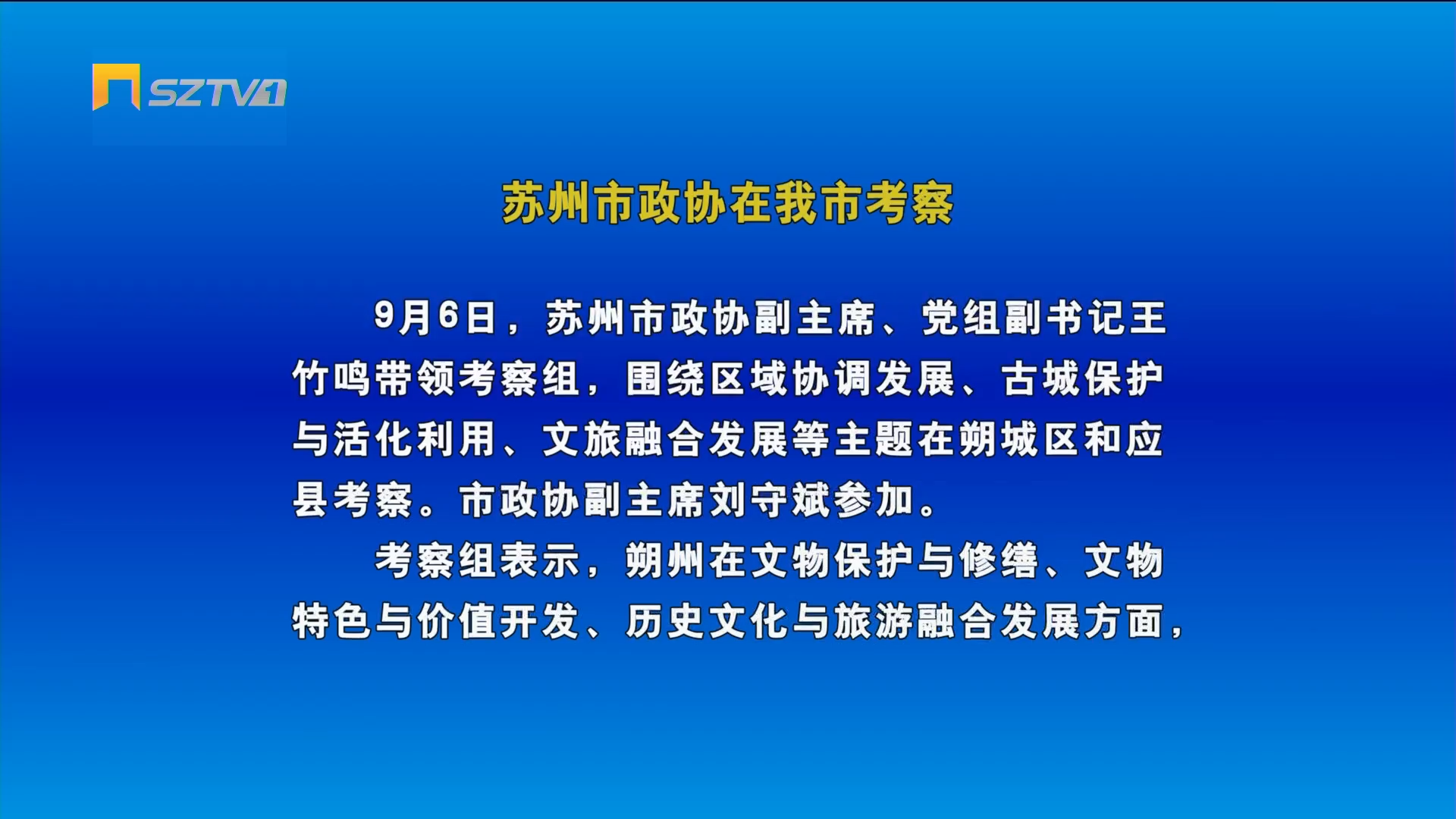 SZTV1

苏州市政协在我市考察

9月6日，苏州市政协副主席、党组副书记王竹鸣带领考察组，围绕区域协调发展、古城保护与活化利用、文旅融合发展等主题在朔城区和应县考察。市政协副主席刘守斌参加。

考察组表示，朔州在文物保护与修缮、文物特色与价值开发、历史文化与旅游融合发展方面，